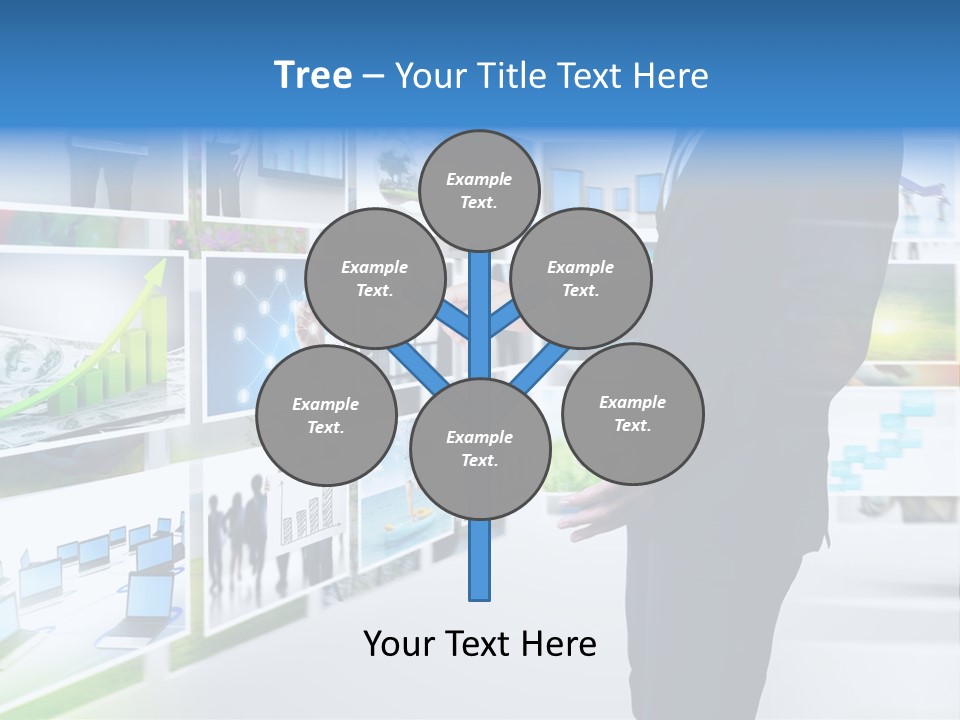 Tree – Your Title Text Here

Example Text.

Example Text.

Example Text.

Example Text.

Example Text.

Example Text.

Your Text Here